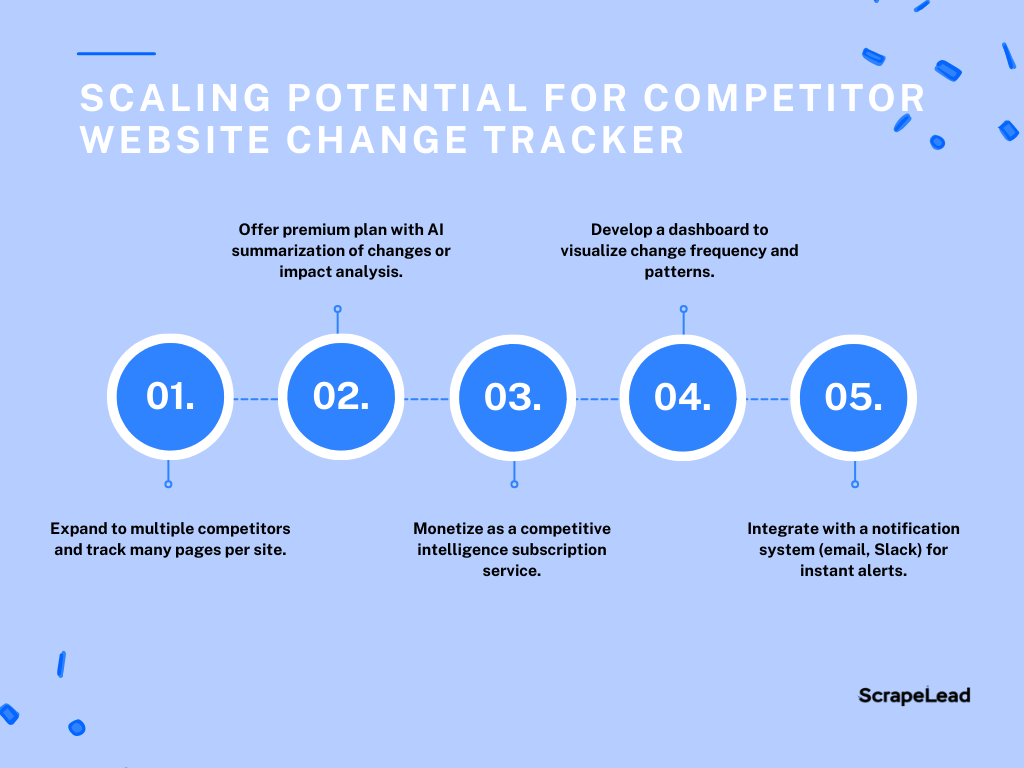 SCALING POTENTIAL FOR COMPETITOR WEBSITE CHANGE TRACKER

Offer premium plan with AI summarization of changes or impact analysis.

Develop a dashboard to visualize change frequency and patterns.

01.

02.

03.

04.

05.

Expand to multiple competitors and track many pages per site.

Monetize as a competitive intelligence subscription service.

Integrate with a notification system (email, Slack) for instant alerts.

ScrapeLead